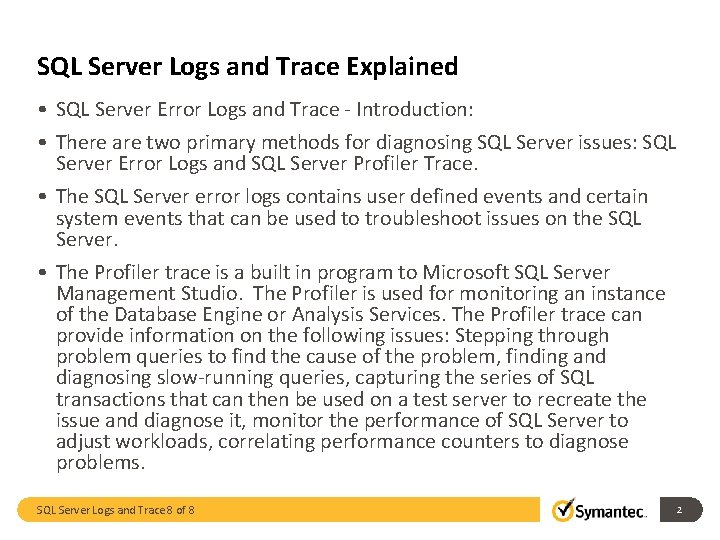 SQL Server Logs and Trace Explained

• SQL Server Error Logs and Trace - Introduction:

• There are two primary methods for diagnosing SQL Server issues: SQL Server Error Logs and SQL Server Profiler Trace.

• The SQL Server error logs contains user defined events and certain system events that can be used to troubleshoot issues on the SQL Server.

• The Profiler trace is a built in program to Microsoft SQL Server Management Studio. The Profiler is used for monitoring an instance of the Database Engine or Analysis Services. The Profiler trace can provide information on the following issues: Stepping through problem queries to find the cause of the problem, finding and diagnosing slow-running queries, capturing the series of SQL transactions that can then be used on a test server to recreate the issue and diagnose it, monitor the performance of SQL Server to adjust workloads, correlating performance counters to diagnose problems.

SQL Server Logs and Trace 8 of 8

Symantec.

2